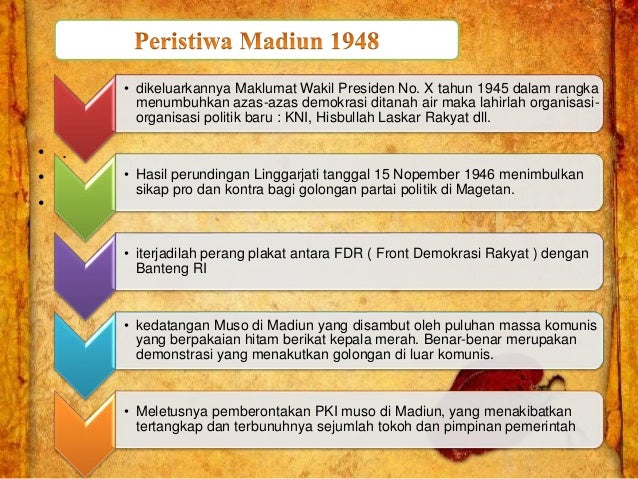 Peristiwa Madiun 1948

• dikeluarkannya Maklumat Wakil Presiden No. X tahun 1945 dalam rangka menumbuhkan azas-azas demokrasi ditanah air maka lahirlah organisasi-organisasi politik baru : KNI, Hisbullah Laskar Rakyat dll.

• Hasil perundingan Linggarjati tanggal 15 Nopember 1946 menimbulkan sikap pro dan kontra bagi golongan partai politik di Magetan.

• iterjadilah perang plakat antara FDR ( Front Demokrasi Rakyat ) dengan Banteng RI

• kedatangan Muso di Madiun yang disambut oleh puluhan massa komunis yang berpakaian hitam berikat kepala merah. Benar-benar merupakan demonstrasi yang menakutkan golongan di luar komunis.

• Meletusnya pemberontakan PKI muso di Madiun, yang menakibatkan tertangkap dan terbunuhnya sejumlah tokoh dan pimpinan pemerintah